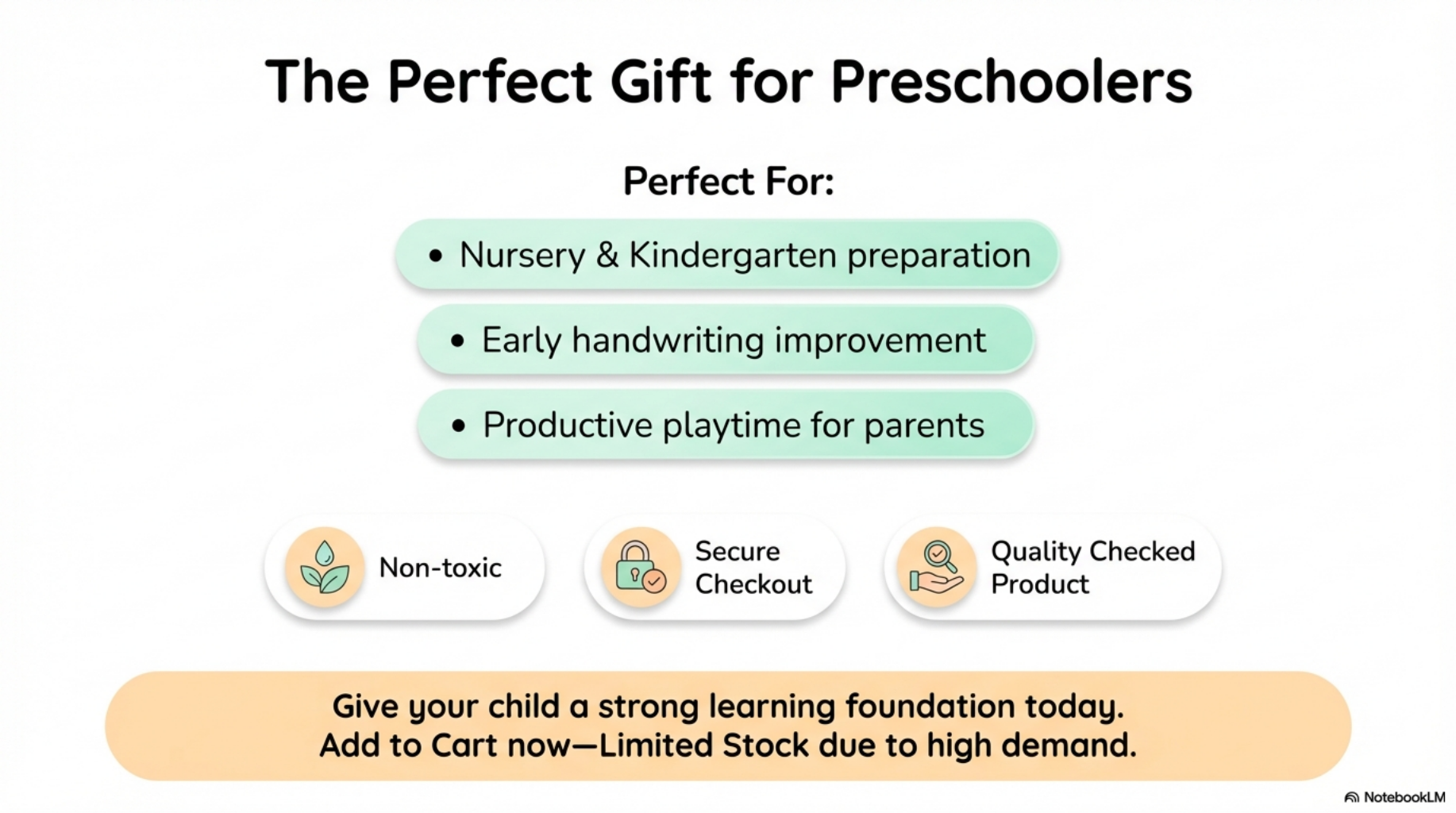 The Perfect Gift for Preschoolers

Perfect For:

• Nursery & Kindergarten preparation

• Early handwriting improvement

• Productive playtime for parents

Non-toxic

Secure Checkout

Quality Checked Product

Give your child a strong learning foundation today.
Add to Cart now—Limited Stock due to high demand.

NotebookLM